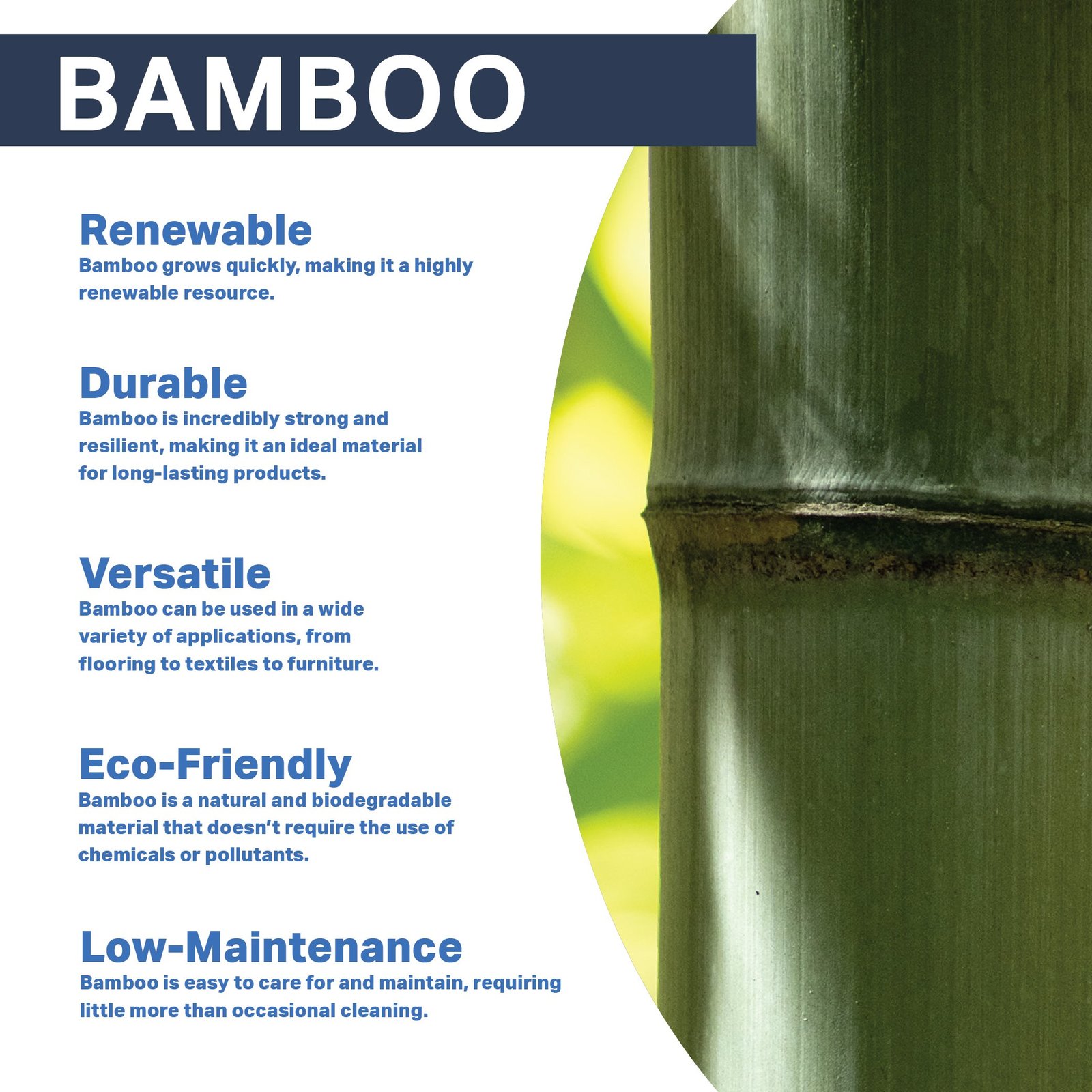 BAMBOO

Renewable
Bamboo grows quickly, making it a highly renewable resource.

Durable
Bamboo is incredibly strong and resilient, making it an ideal material for long-lasting products.

Versatile
Bamboo can be used in a wide variety of applications, from flooring to textiles to furniture.

Eco-Friendly
Bamboo is a natural and biodegradable material that doesn't require the use of chemicals or pollutants.

Low-Maintenance
Bamboo is easy to care for and maintain, requiring little more than occasional cleaning.